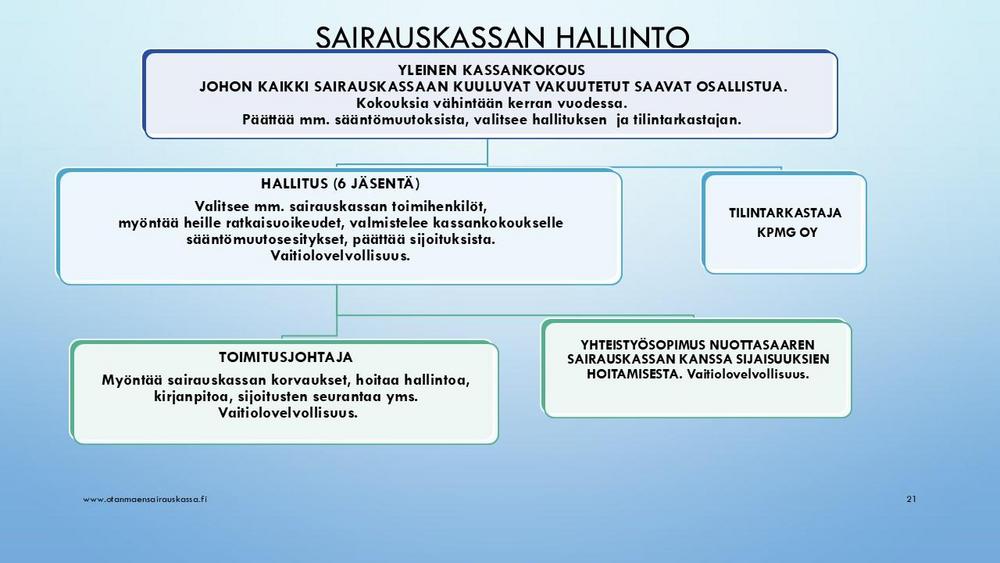 SAIRAUSKASSAN HALLINTO

YLEINEN KASSANKOKOUS
JOHON KAIKKI SAIRAUSKASSAAN KUULUVAT VAKUUTETUT SAAVAT OSALLISTUA.
Kokouksia vähintään kerran vuodessa.
Päättää mm. sääntömuutoksista, valitsee hallituksen ja tilintarkastajan.

HALLITUS (6 JÄSENTÄ)
Valitsee mm. sairauskassan toimihenkilöt, myöntää heille ratkaisuoikeudet, valmistelee kassankokoukselle sääntömuutosesitykset, päättää sijoituksista.
Vaitiolovelvollisuus.

TILINTARKASTAJA
KPMG OY

TOIMITUSJOHTAJA
Myöntää sairauskassan korvaukset, hoitaa hallintoa, kirjanpitoa, sijoitusten seurantaa yms.
Vaitiolovelvollisuus.

YHTEISTYÖSOPIMUS NUOTTASAAREN SAIRAUSKASSAN KANSSA SIJAISUUKSIEN HOITAMISESTA. Vaitiolovelvollisuus.

www.otanmaensairauskassa.fi

21